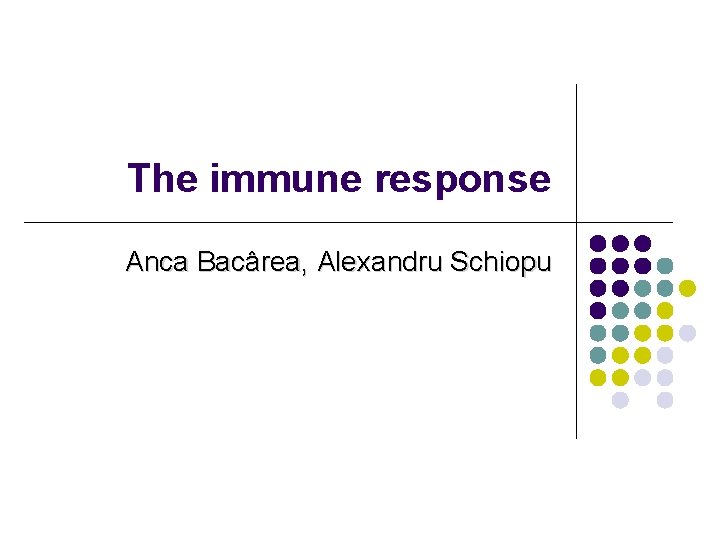 The immune response

Anca Bacârea, Alexandru Schiopu